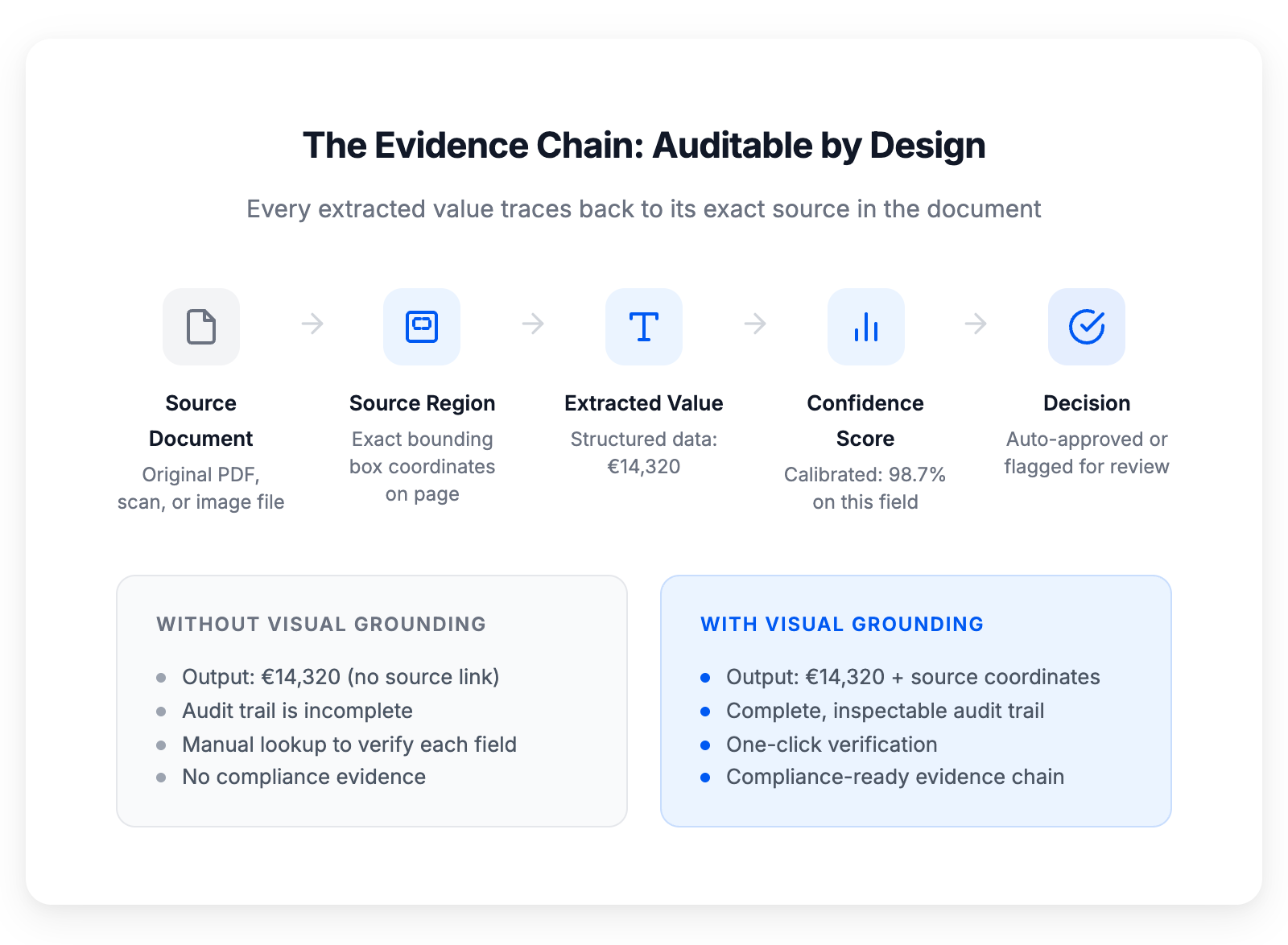 The Evidence Chain: Auditable by Design

Every extracted value traces back to its exact source in the document

Source Document
Original PDF, scan, or image file

Source Region
Exact bounding box coordinates on page

Extracted Value
Structured data: €14,320

Confidence Score
Calibrated: 98.7% on this field

Decision
Auto-approved or flagged for review

WITHOUT VISUAL GROUNDING

- Output: €14,320 (no source link)
- Audit trail is incomplete
- Manual lookup to verify each field
- No compliance evidence

WITH VISUAL GROUNDING

- Output: €14,320 + source coordinates
- Complete, inspectable audit trail
- One-click verification
- Compliance-ready evidence chain